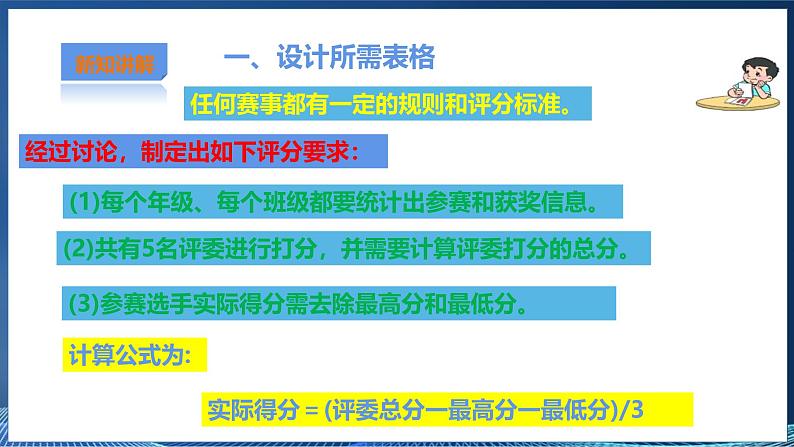 新知讲解

一、设计所需表格

任何赛事都有一定的规则和评分标准。

经过讨论，制定出如下评分要求：

(1)每个年级、每个班级都要统计出参赛和获奖信息。

(2)共有5名评委进行打分，并需要计算评委打分的总分。

(3)参赛选手实际得分需去除最高分和最低分。

计算公式为:

实际得分 = (评委总分一最高分一最低分)/3